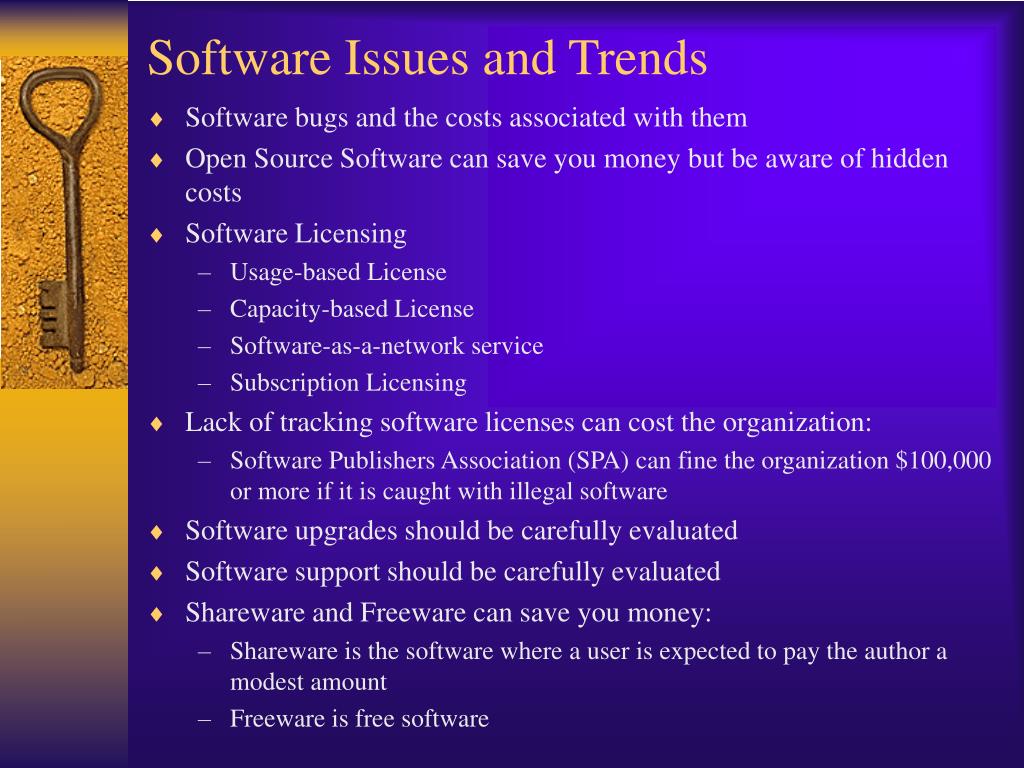 Software Issues and Trends

♦ Software bugs and the costs associated with them
♦ Open Source Software can save you money but be aware of hidden costs
♦ Software Licensing
– Usage-based License
– Capacity-based License
– Software-as-a-network service
– Subscription Licensing
♦ Lack of tracking software licenses can cost the organization:
– Software Publishers Association (SPA) can fine the organization \$100,000 or more if it is caught with illegal software
♦ Software upgrades should be carefully evaluated
♦ Software support should be carefully evaluated
♦ Shareware and Freeware can save you money:
– Shareware is the software where a user is expected to pay the author a modest amount
– Freeware is free software